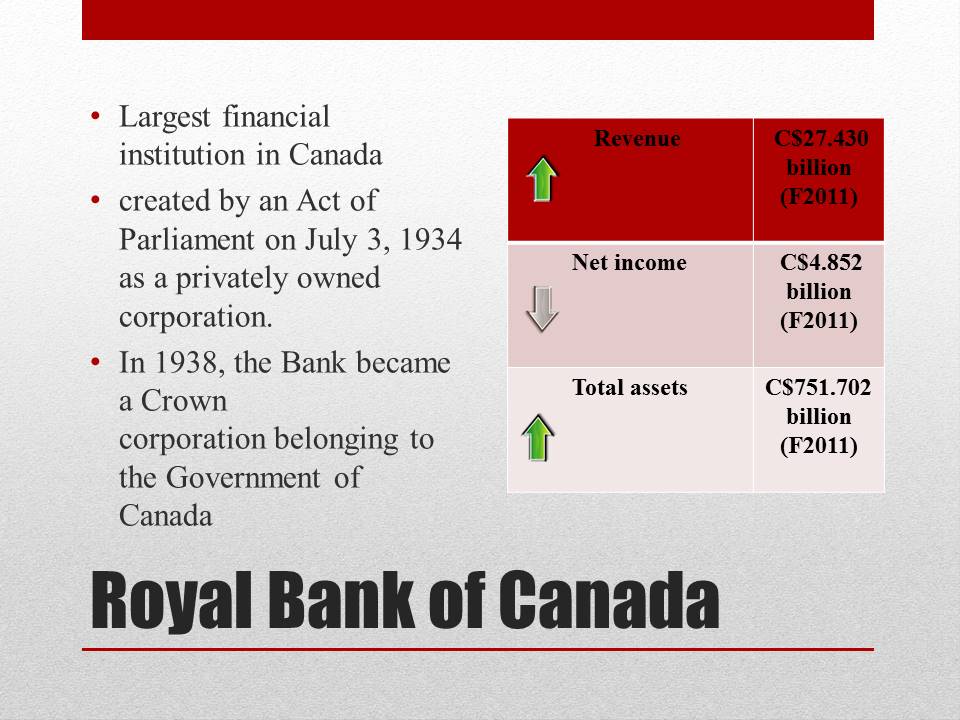 • Largest financial institution in Canada
• created by an Act of Parliament on July 3, 1934 as a privately owned corporation.
• In 1938, the Bank became a Crown corporation belonging to the Government of Canada

| Revenue | C$27.430 billion (F2011) |
|---|---|
| Net income | C$4.852 billion (F2011) |
| Total assets | C$751.702 billion (F2011) |

Royal Bank of Canada